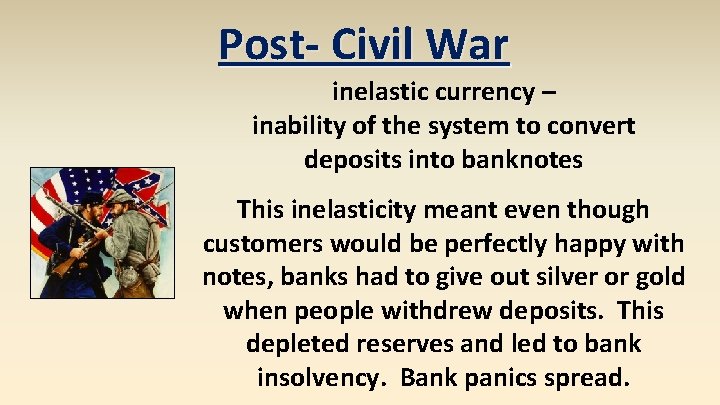 Post- Civil War

inelastic currency – inability of the system to convert deposits into banknotes

This inelasticity meant even though customers would be perfectly happy with notes, banks had to give out silver or gold when people withdrew deposits. This depleted reserves and led to bank insolvency. Bank panics spread.